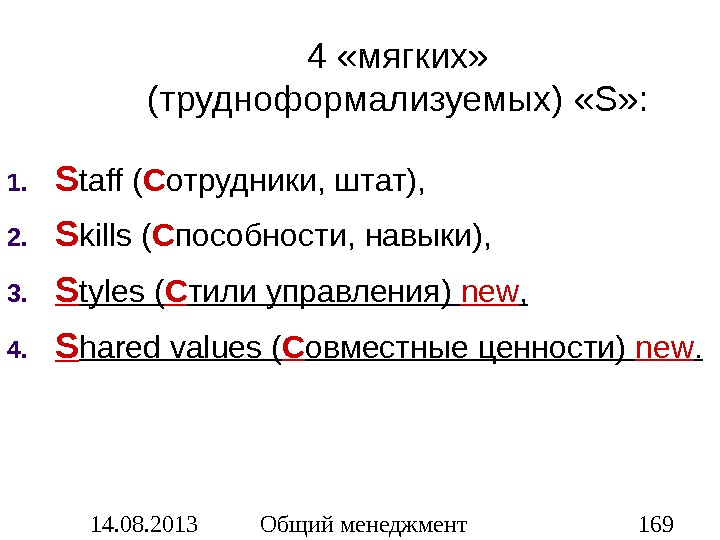 4 «мягких» (трудноформализуемых) «S»:

1. Staff (Сотрудники, штат),
2. Skills (Способности, навыки),
3. Styles (Стили управления) new,
4. Shared values (Совместные ценности) new.

14.08.2013 Общий менеджмент 169